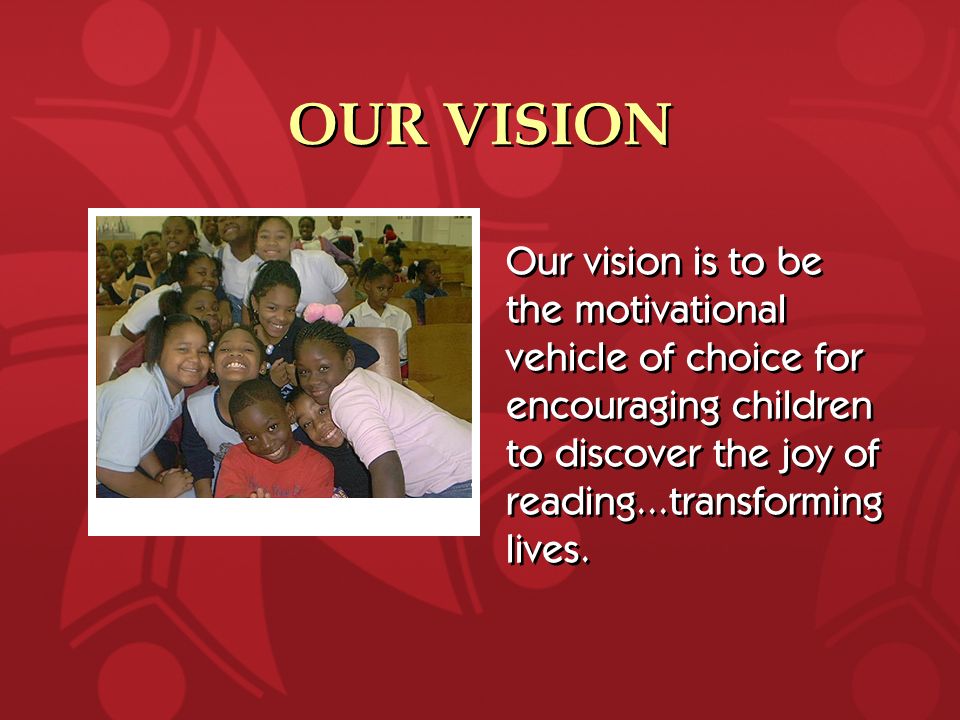 OUR VISION

Our vision is to be the motivational vehicle of choice for encouraging children to discover the joy of reading…transforming lives.